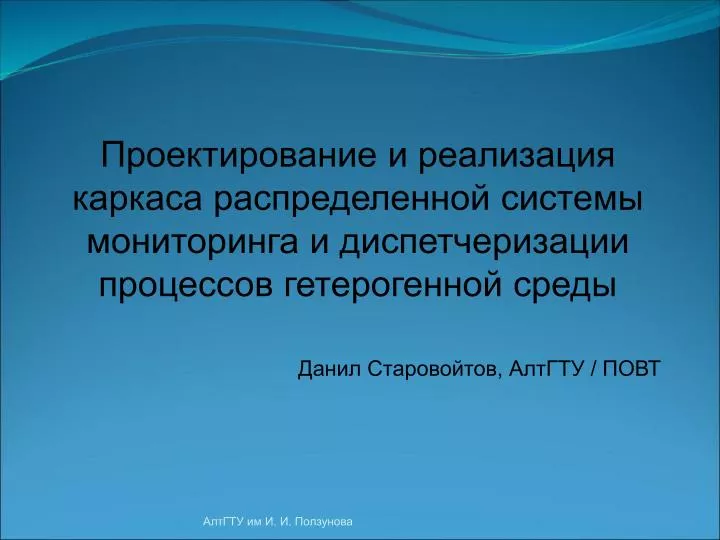 Проектирование и реализация каркаса распределенной системы мониторинга и диспетчеризации процессов гетерогенной среды

Данил Старовойтов, АлтГТУ / ПОВТ

АлтГТУ им И. И. Ползунова